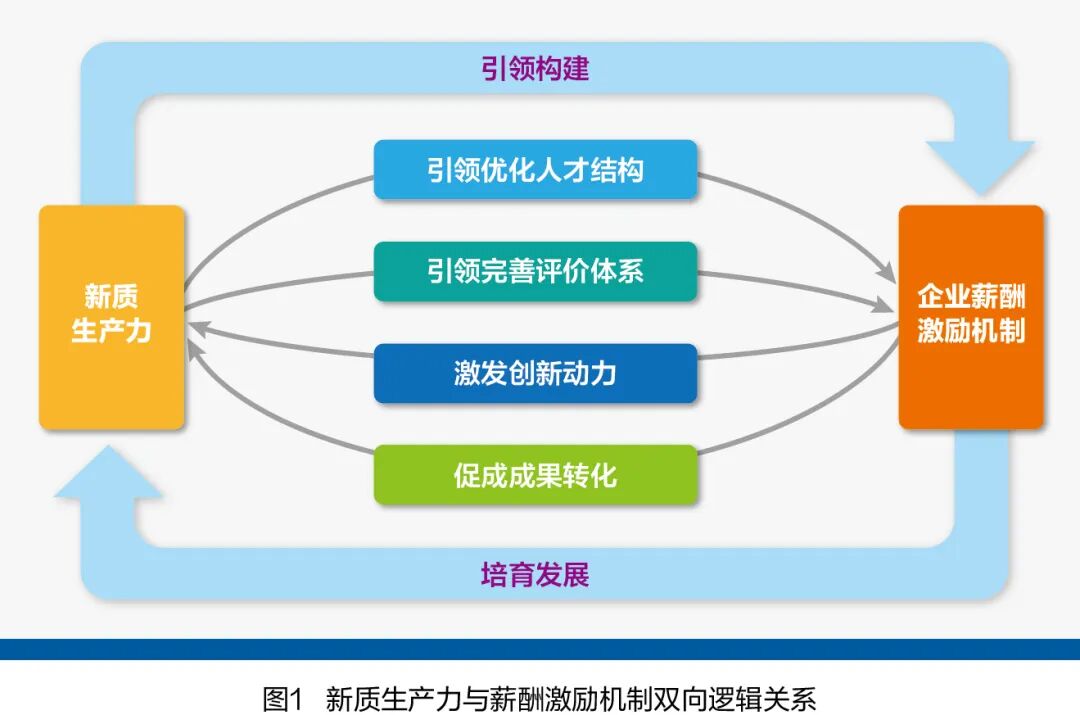 引领构建

新质生产力

引领优化人才结构

引领完善评价体系

激发创新动力

促成成果转化

企业薪酬激励机制

培育发展

图1　新质生产力与薪酬激励机制双向逻辑关系